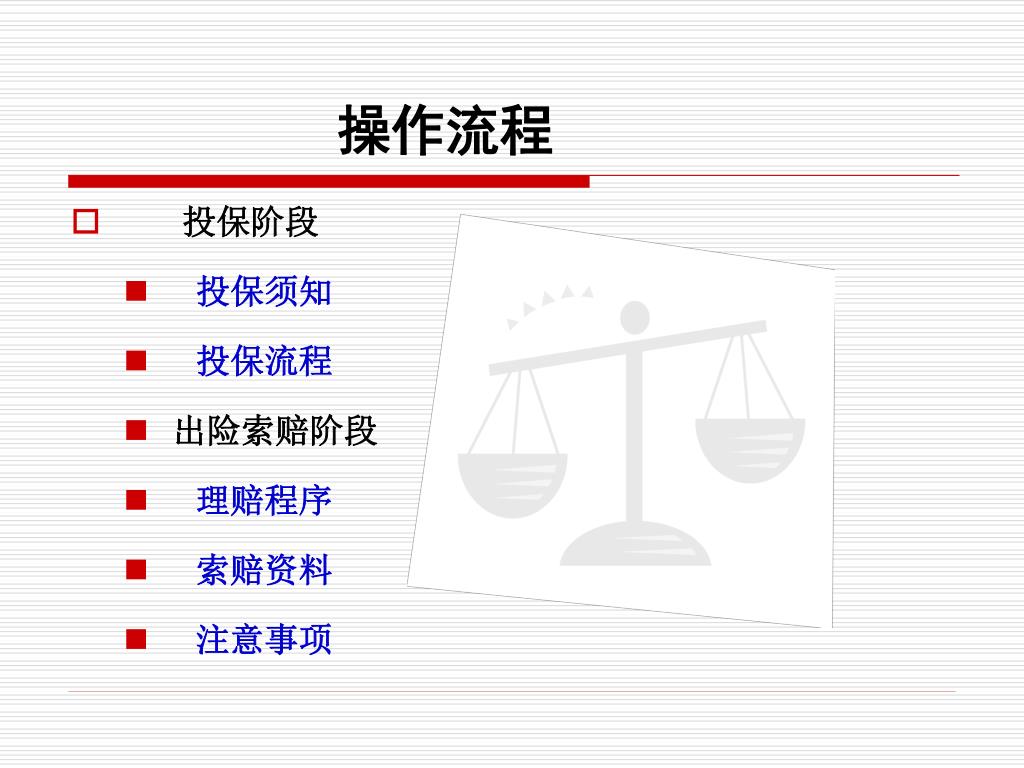 操作流程

投保阶段

投保须知

投保流程

出险索赔阶段

理赔程序

索赔资料

注意事项